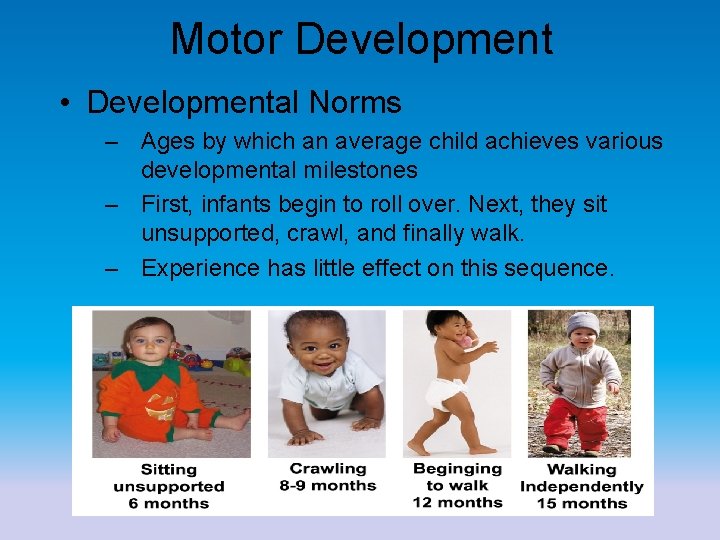 Motor Development

• Developmental Norms

– Ages by which an average child achieves various developmental milestones

– First, infants begin to roll over. Next, they sit unsupported, crawl, and finally walk.

– Experience has little effect on this sequence.

Sitting unsupported 6 months

Crawling 8-9 months

Beginging to walk 12 months

Walking Independently 15 months